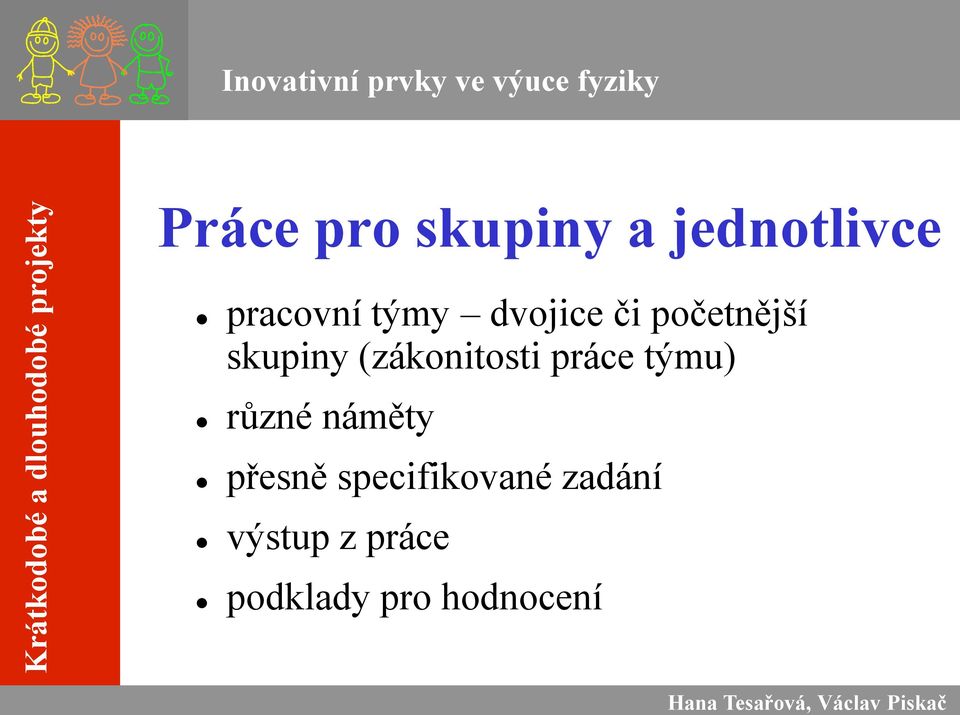 Inovativní prvky ve výuce fyziky

Krátkodobé a dlouhodobé projekty

Práce pro skupiny a jednotlivce

- pracovní týmy – dvojice či početnější skupiny (zákonitosti práce týmu)
- různé náměty
- přesně specifikované zadání
- výstup z práce
- podklady pro hodnocení

Hana Tesařová, Václav Piskač